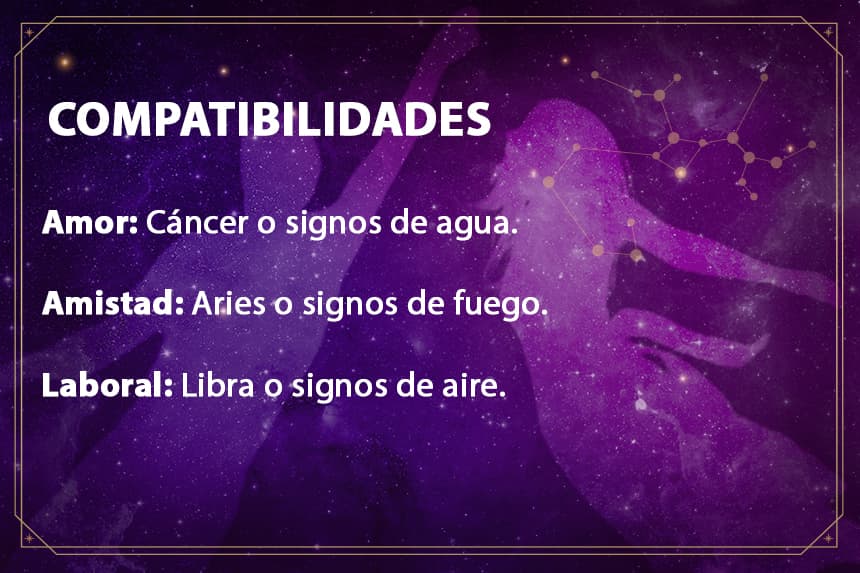 COMPATIBILIDADES

Amor: Cáncer o signos de agua.

Amistad: Aries o signos de fuego.

Laboral: Libra o signos de aire.